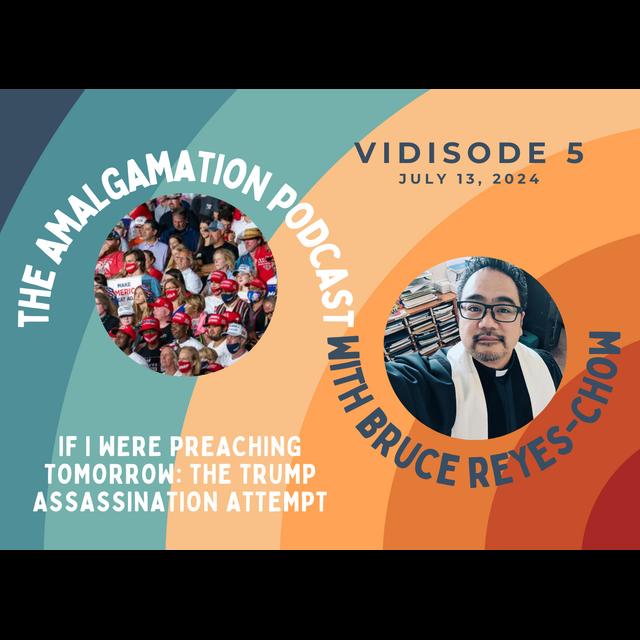 THE AMALGAMATION PODCAST WITH BRUCE REYES-CHOW

VIDISODE 5
JULY 13, 2024

MAKE AMERIC

IF I WERE PREACHING TOMORROW: THE TRUMP ASSASSINATION ATTEMPT